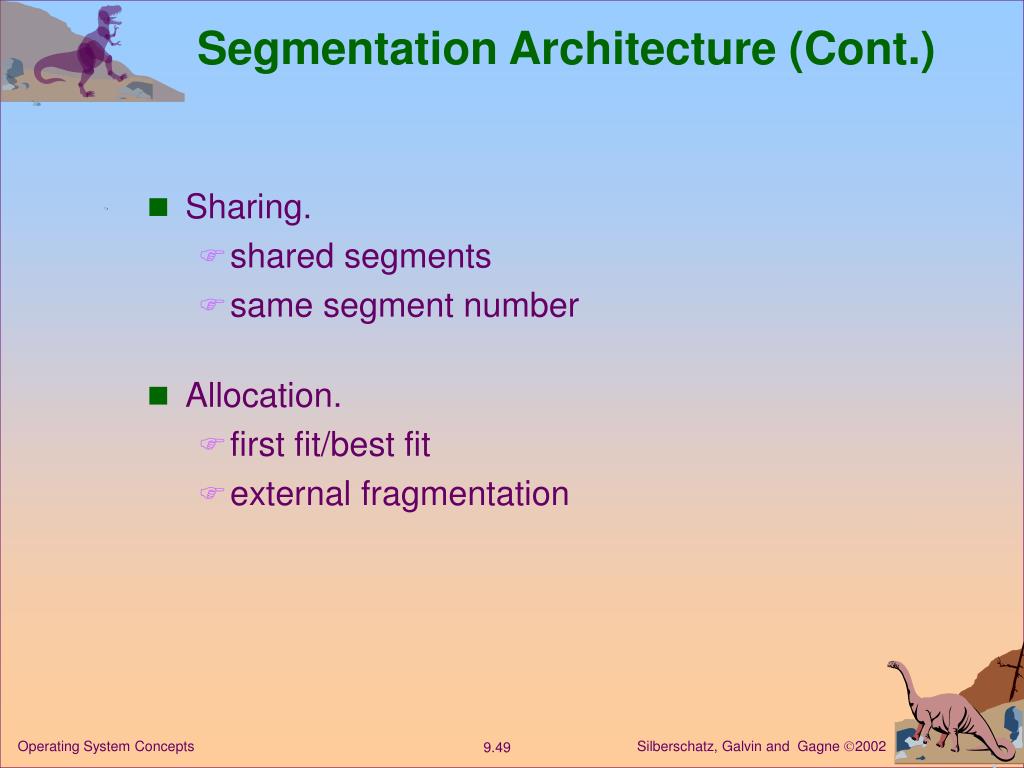 Segmentation Architecture (Cont.)

■ Sharing.
☞ shared segments
☞ same segment number

■ Allocation.
☞ first fit/best fit
☞ external fragmentation

Operating System Concepts

9.49

Silberschatz, Galvin and Gagne ©2002